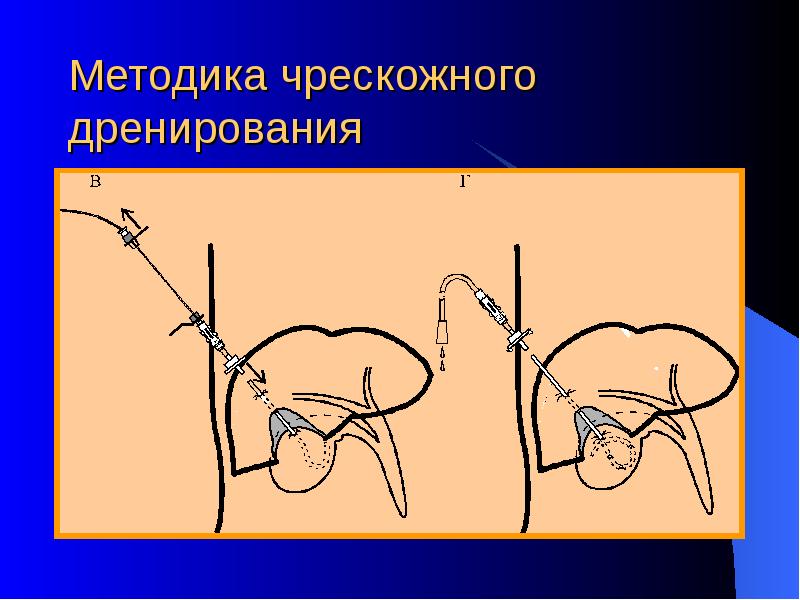 Методика чрескожного дренирования

В

Г